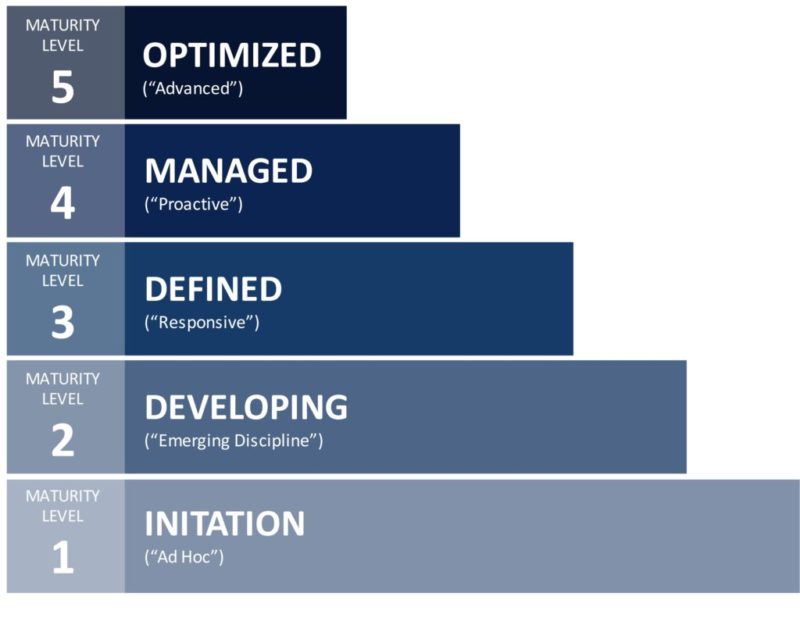 MATURITY LEVEL
5
OPTIMIZED
("Advanced")

MATURITY LEVEL
4
MANAGED
("Proactive")

MATURITY LEVEL
3
DEFINED
("Responsive")

MATURITY LEVEL
2
DEVELOPING
("Emerging Discipline")

MATURITY LEVEL
1
INITATION
("Ad Hoc")